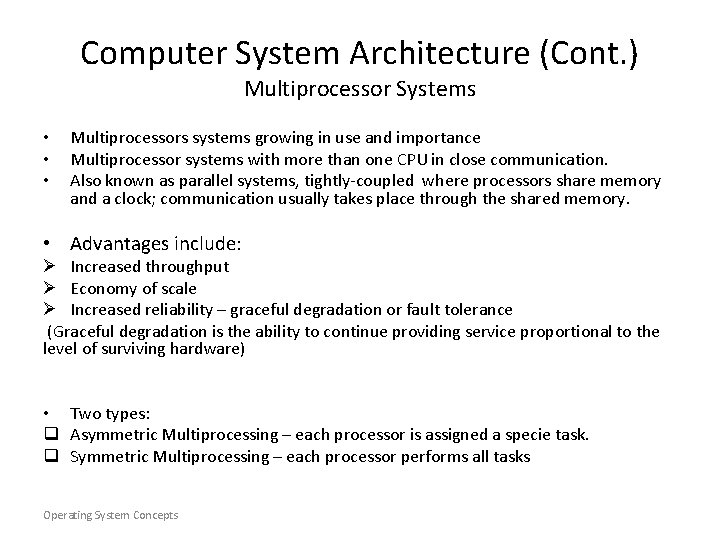 Computer System Architecture (Cont.)
Multiprocessor Systems

• Multiprocessors systems growing in use and importance
• Multiprocessor systems with more than one CPU in close communication.
• Also known as parallel systems, tightly-coupled where processors share memory and a clock; communication usually takes place through the shared memory.

• Advantages include:
➢ Increased throughput
➢ Economy of scale
➢ Increased reliability – graceful degradation or fault tolerance
(Graceful degradation is the ability to continue providing service proportional to the level of surviving hardware)

• Two types:
❑ Asymmetric Multiprocessing – each processor is assigned a specie task.
❑ Symmetric Multiprocessing – each processor performs all tasks

Operating System Concepts